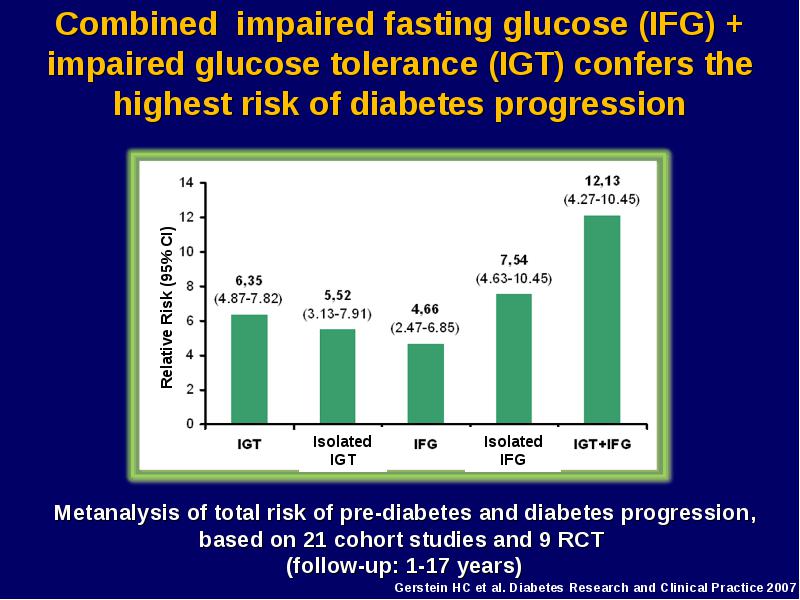 Combined impaired fasting glucose (IFG) + impaired glucose tolerance (IGT) confers the highest risk of diabetes progression

Relative Risk (95% CI)

14
12
10
8
6
4
2
0

6,35
(4.87-7.82)

5,52
(3.13-7.91)

4,66
(2.47-6.85)

7,54
(4.63-10.45)

12,13
(4.27-10.45)

IGT
Isolated IGT
IFG
Isolated IFG
IGT+IFG

Metanalysis of total risk of pre-diabetes and diabetes progression, based on 21 cohort studies and 9 RCT
(follow-up: 1-17 years)

Gerstein HC et al. Diabetes Research and Clinical Practice 2007